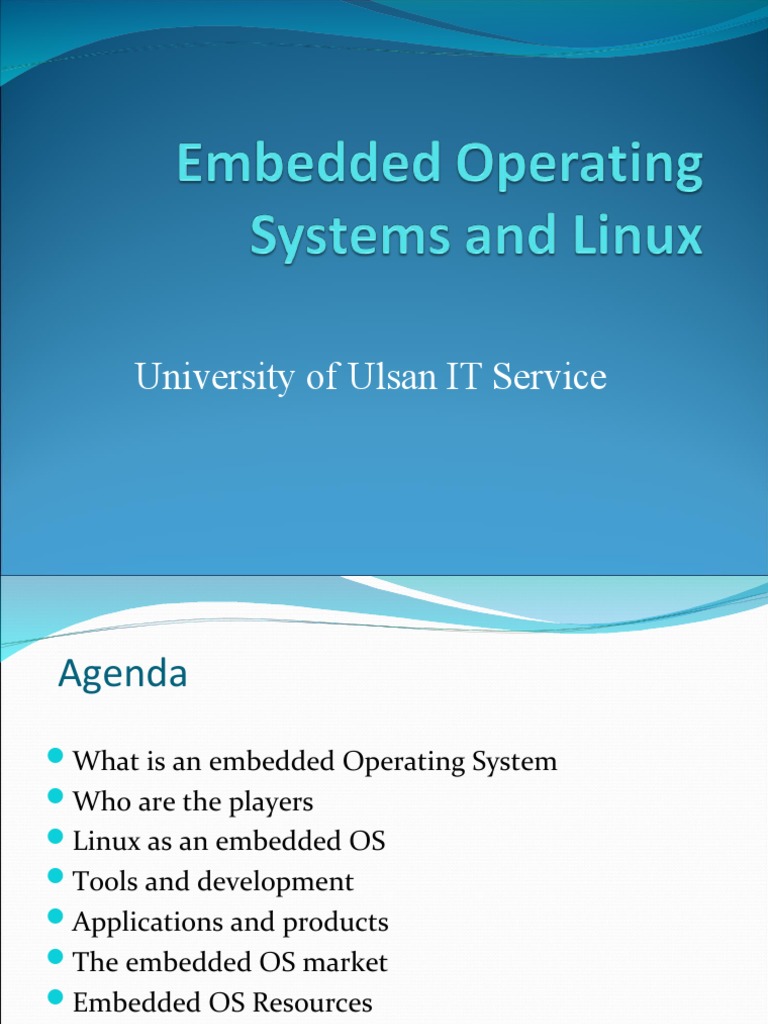 Embedded Operating Systems and Linux

University of Ulsan IT Service

Agenda

- What is an embedded Operating System
- Who are the players
- Linux as an embedded OS
- Tools and development
- Applications and products
- The embedded OS market
- Embedded OS Resources